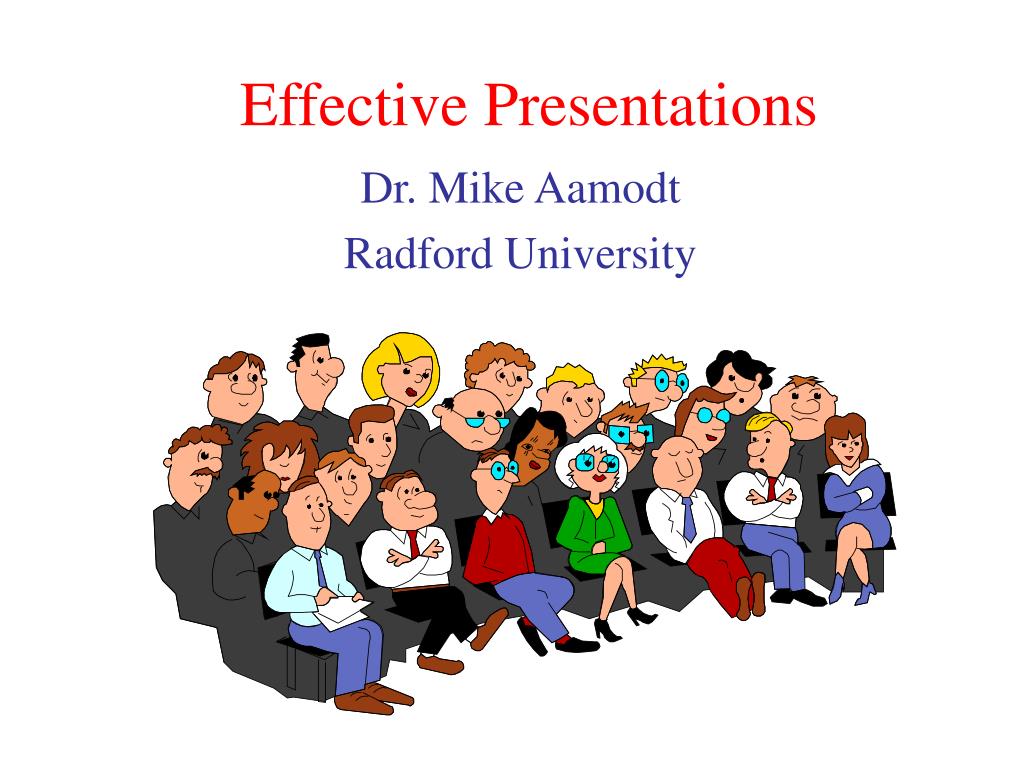 Effective Presentations

Dr. Mike Aamodt

Radford University